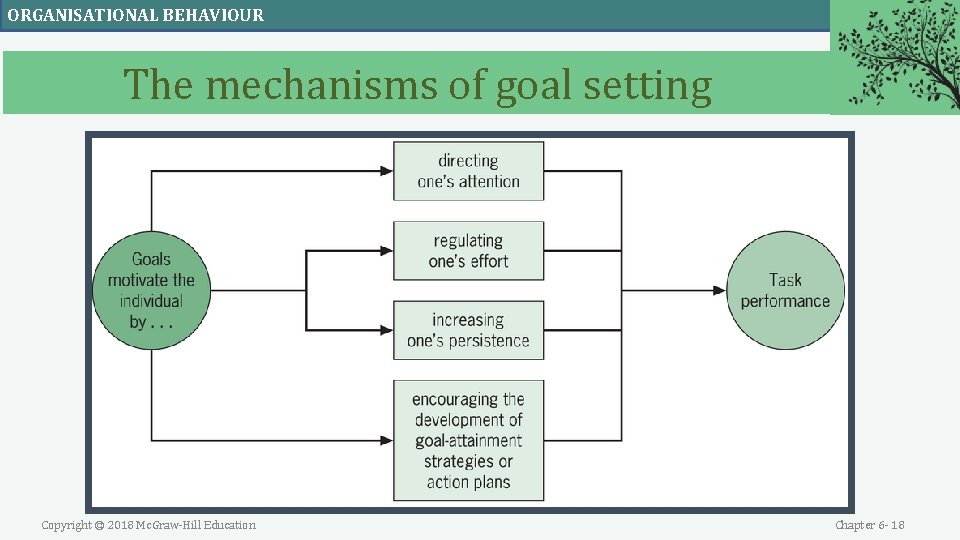 ORGANISATIONAL BEHAVIOUR

The mechanisms of goal setting

Goals motivate the individual by . . .

directing one's attention

regulating one's effort

increasing one's persistence

encouraging the development of goal-attainment strategies or action plans

Task performance

Copyright © 2018 McGraw-Hill Education

Chapter 6- 18